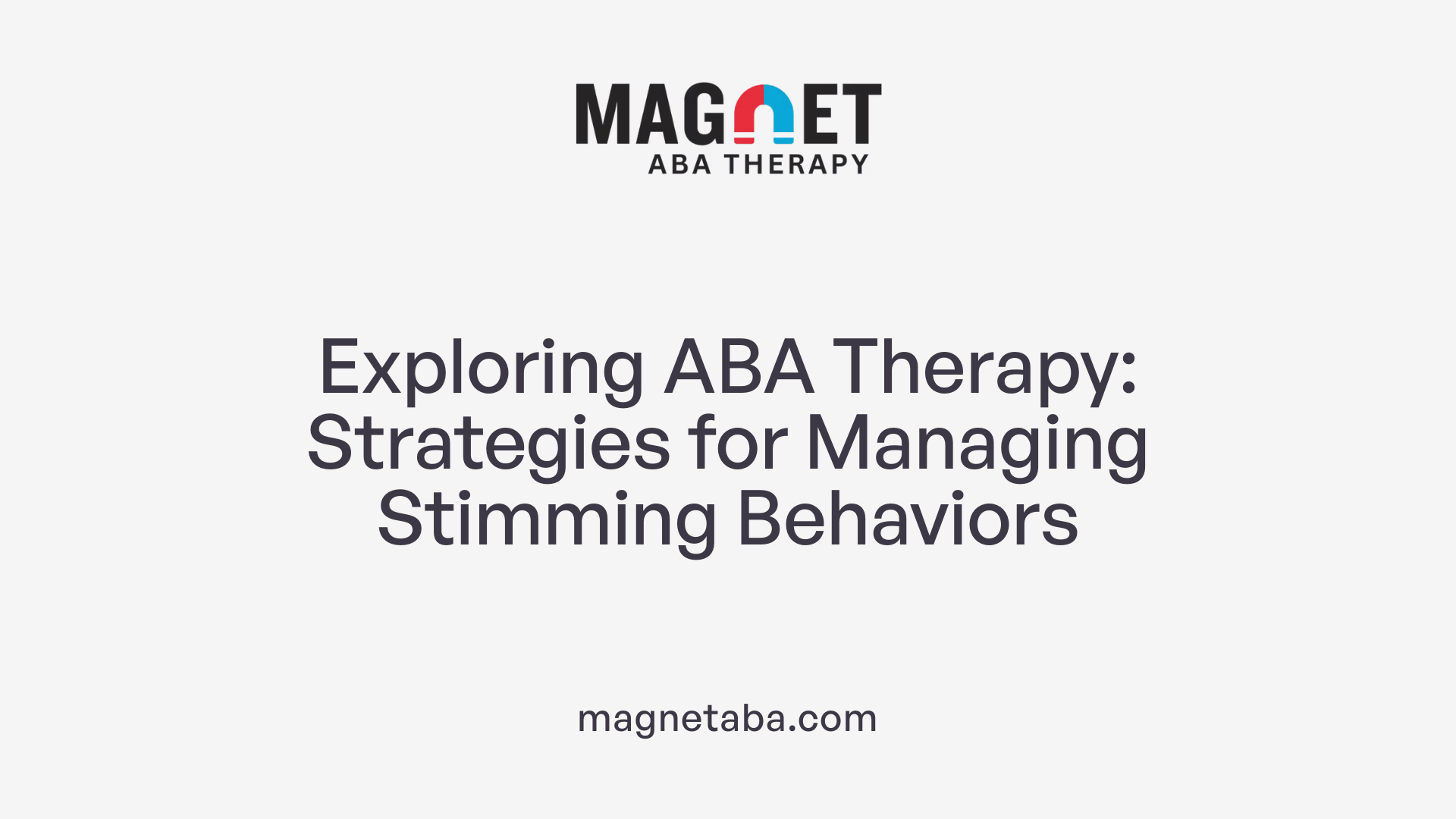 MAGNET
ABA THERAPY

Exploring ABA Therapy: Strategies for Managing Stimming Behaviors

magnetaba.com